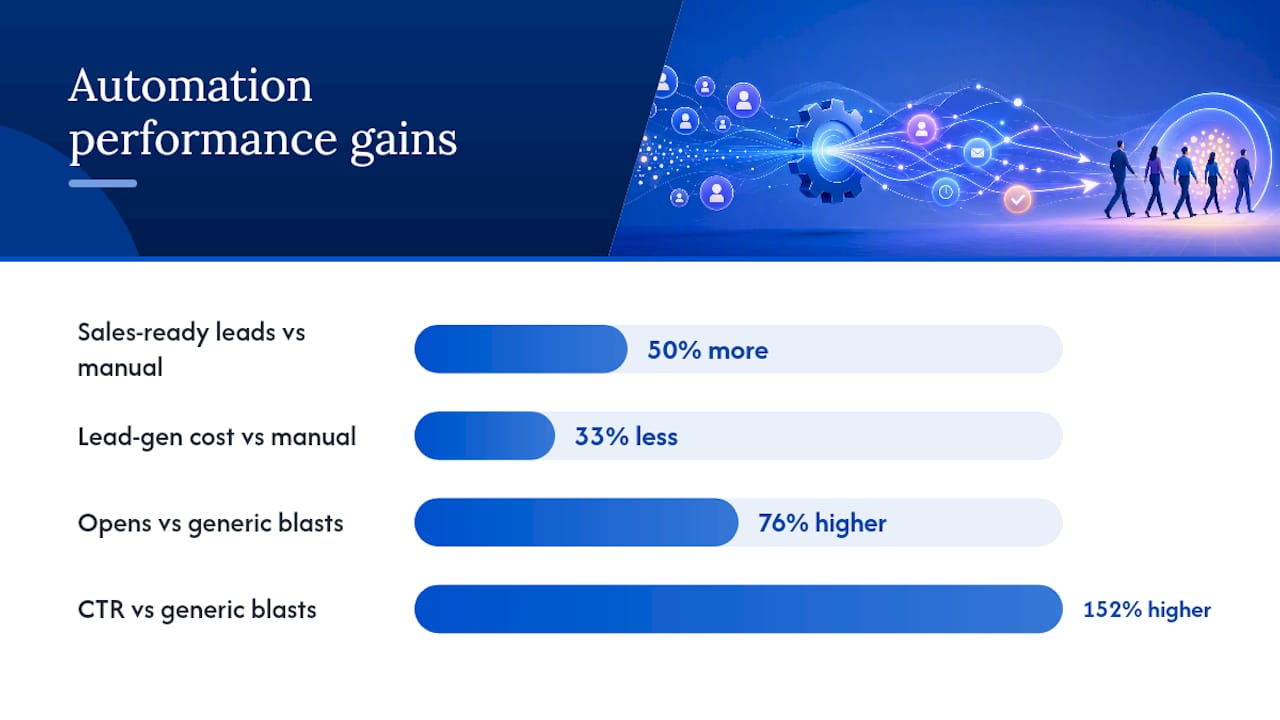 Automation performance gains

Sales-ready leads vs manual
50% more

Lead-gen cost vs manual
33% less

Opens vs generic blasts
76% higher

CTR vs generic blasts
152% higher